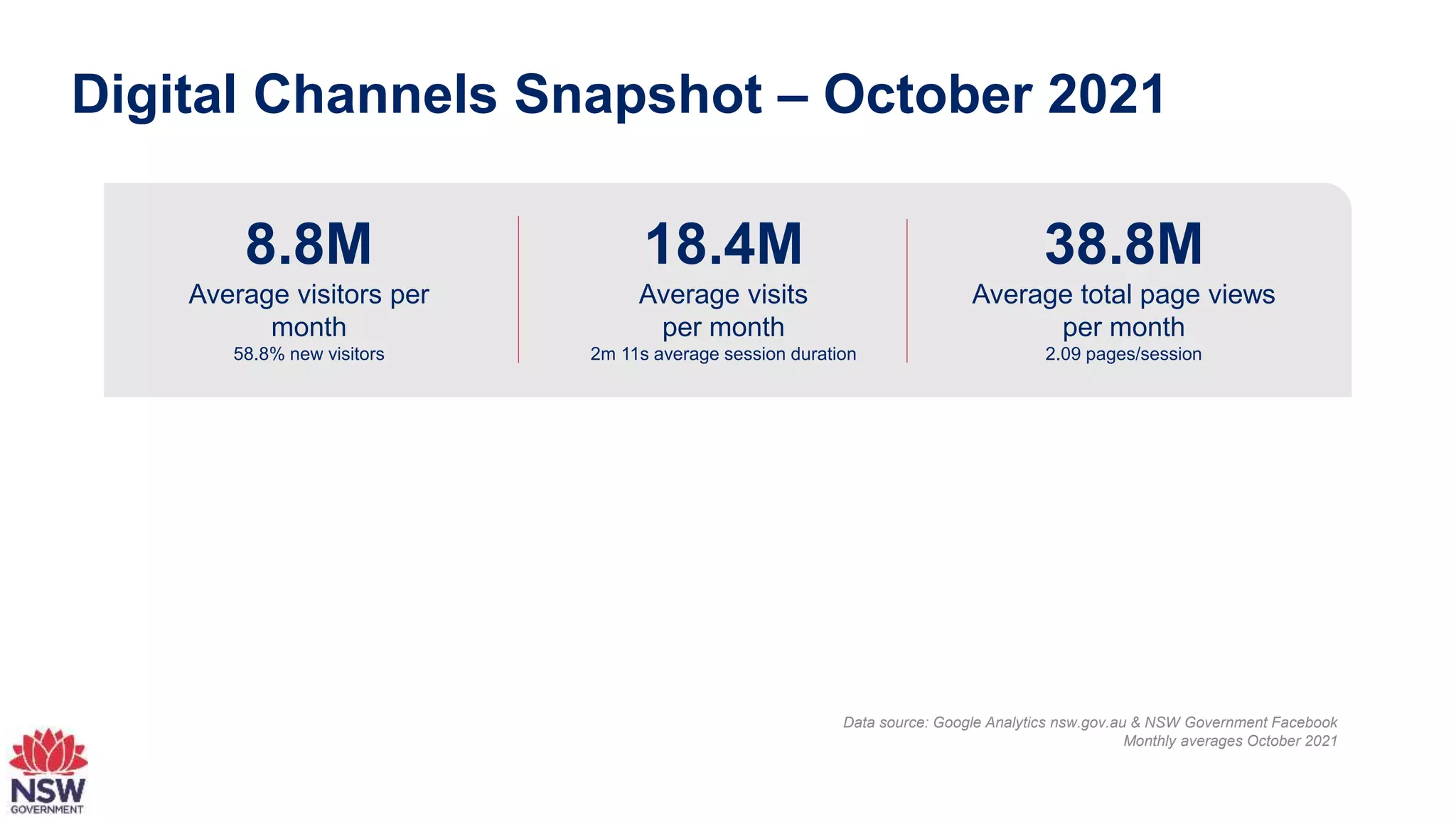 Digital Channels Snapshot – October 2021

8.8M
Average visitors per month
58.8% new visitors

18.4M
Average visits per month
2m 11s average session duration

38.8M
Average total page views per month
2.09 pages/session

Data source: Google Analytics nsw.gov.au & NSW Government Facebook
Monthly averages October 2021

NSW
GOVERNMENT